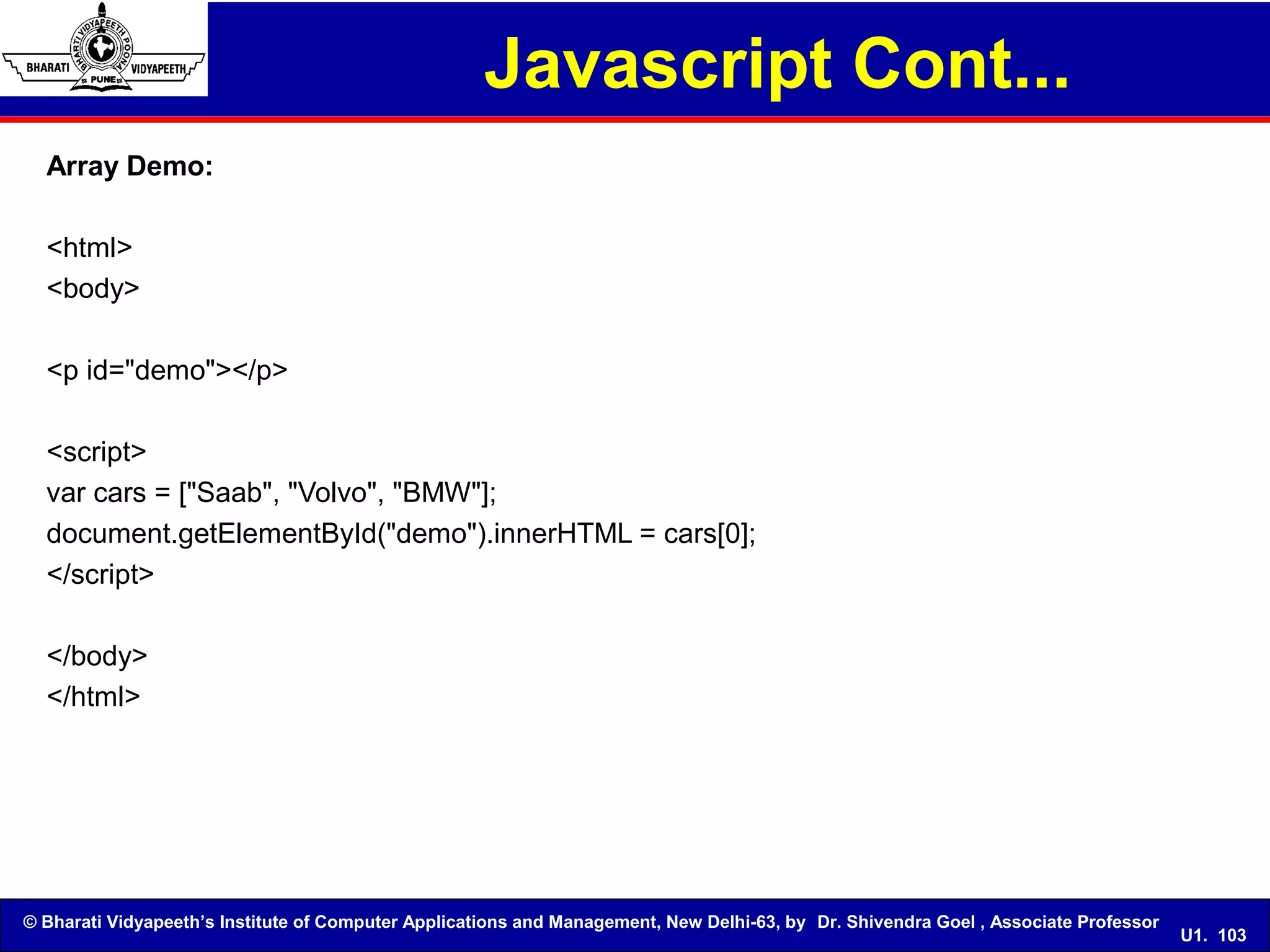 BHARATI VIDYAPEETH POONA
BHARATI VIDYAPEETH
PUNE

Javascript Cont...

Array Demo:

<html>
<body>

<p id="demo"></p>

<script>
var cars = ["Saab", "Volvo", "BMW"];
document.getElementById("demo").innerHTML = cars[0];
</script>

</body>
</html>

© Bharati Vidyapeeth's Institute of Computer Applications and Management, New Delhi-63, by Dr. Shivendra Goel , Associate Professor

U1. 103